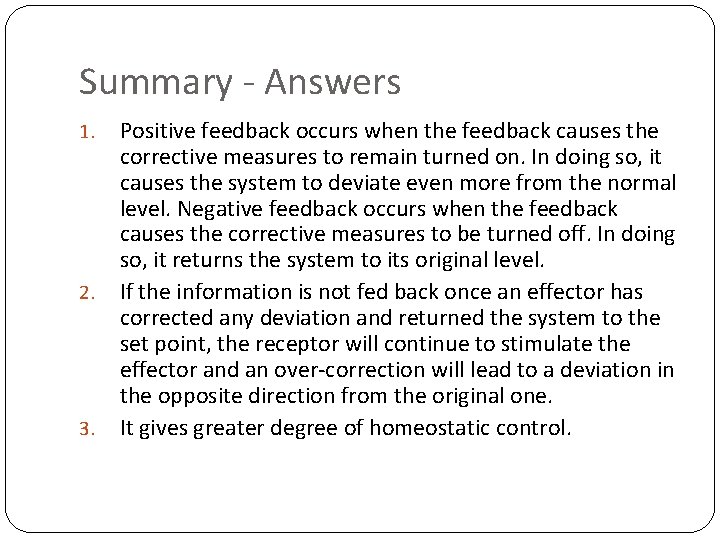 Summary - Answers

1. Positive feedback occurs when the feedback causes the corrective measures to remain turned on. In doing so, it causes the system to deviate even more from the normal level. Negative feedback occurs when the feedback causes the corrective measures to be turned off. In doing so, it returns the system to its original level.
2. If the information is not fed back once an effector has corrected any deviation and returned the system to the set point, the receptor will continue to stimulate the effector and an over-correction will lead to a deviation in the opposite direction from the original one.
3. It gives greater degree of homeostatic control.